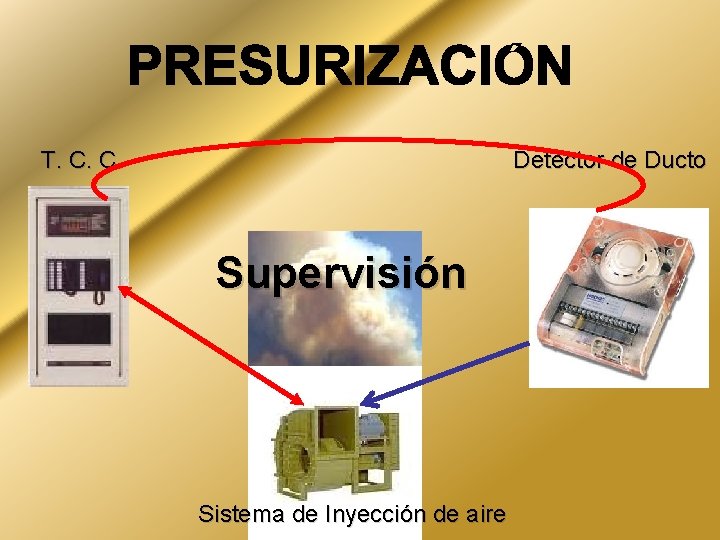 PRESURIZACIÓN

T. C. C

Detector de Ducto

Supervisión

Sistema de Inyección de aire